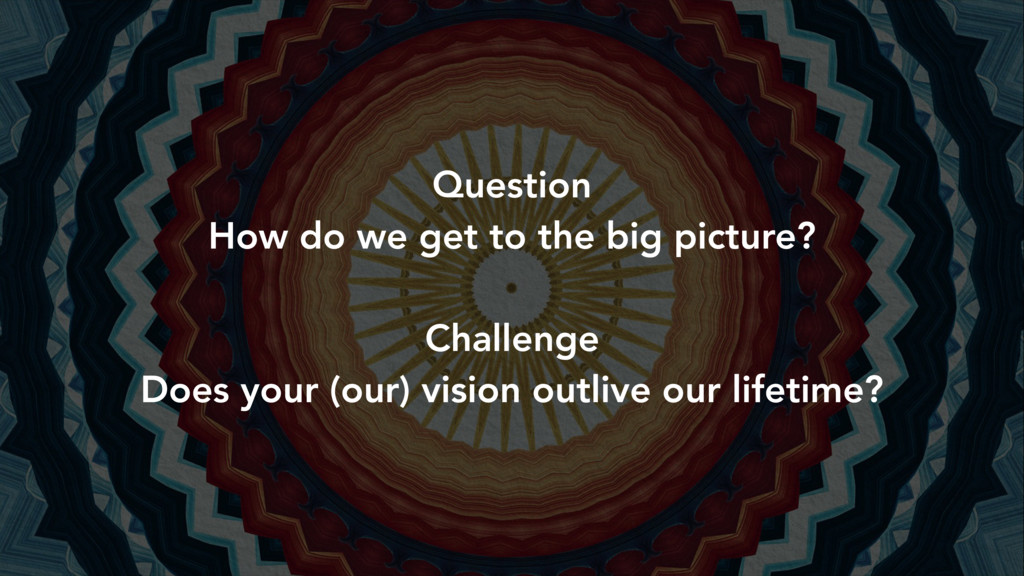 Question
How do we get to the big picture?

Challenge
Does your (our) vision outlive our lifetime?